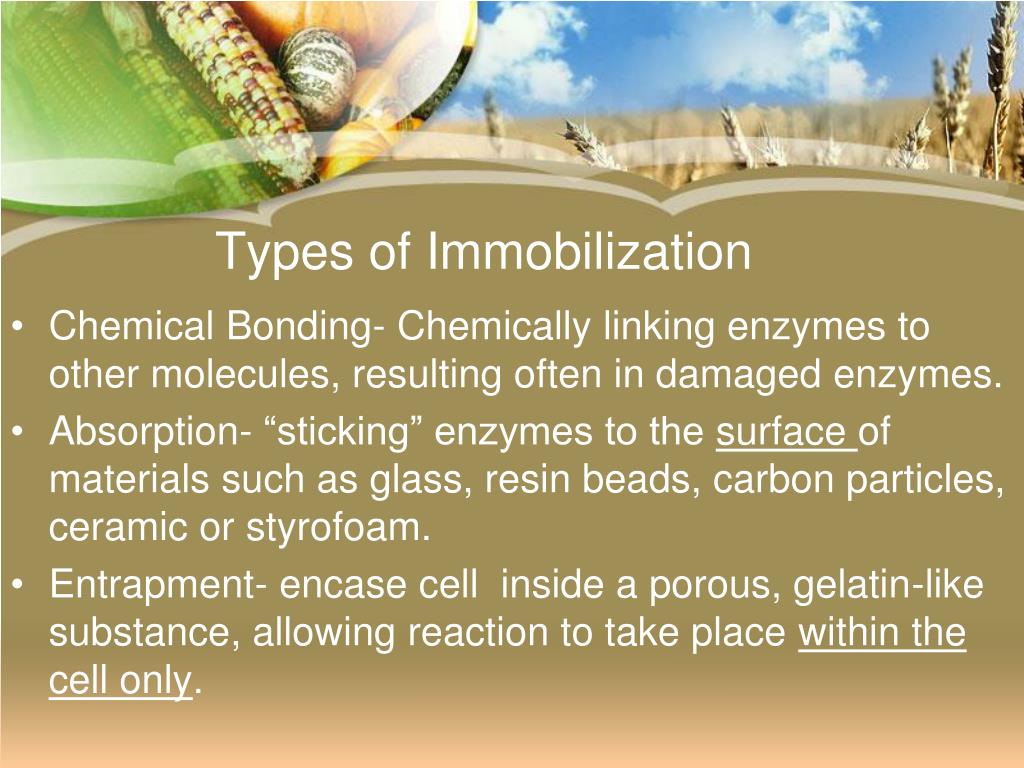 Types of Immobilization

• Chemical Bonding- Chemically linking enzymes to other molecules, resulting often in damaged enzymes.
• Absorption- “sticking” enzymes to the surface of materials such as glass, resin beads, carbon particles, ceramic or styrofoam.
• Entrapment- encase cell inside a porous, gelatin-like substance, allowing reaction to take place within the cell only.